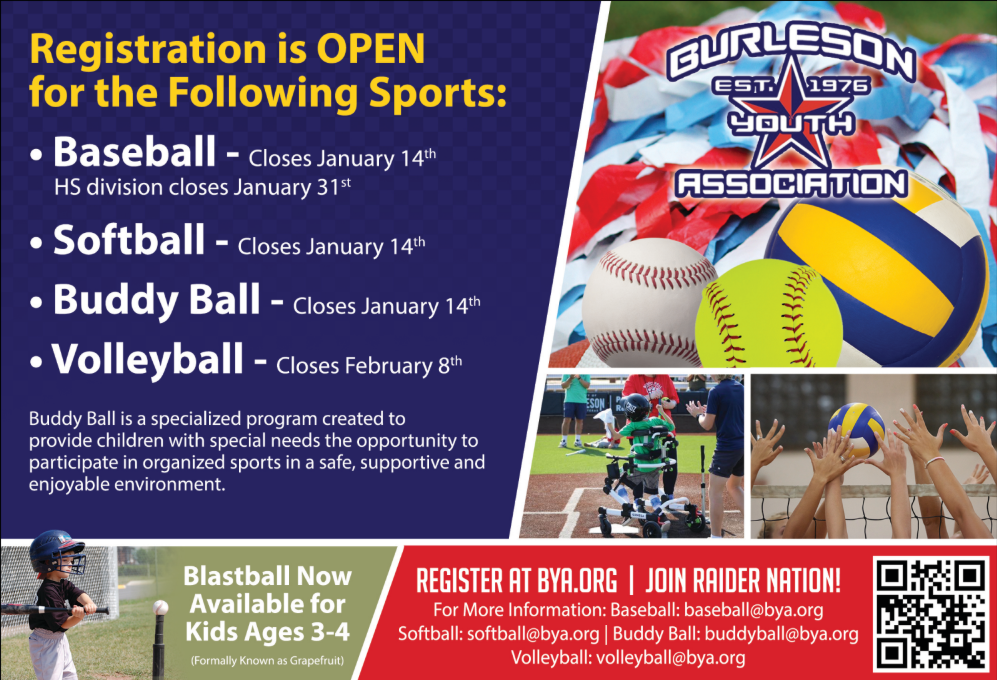 Registration is OPEN for the Following Sports:

• Baseball - Closes January 14$^{th}$
HS division closes January 31$^{st}$

• Softball - Closes January 14$^{th}$

• Buddy Ball - Closes January 14$^{th}$

• Volleyball - Closes February 8$^{th}$

Buddy Ball is a specialized program created to provide children with special needs the opportunity to participate in organized sports in a safe, supportive and enjoyable environment.

BURLESON
EST. 1976
YOUTH
ASSOCIATION

Blastball Now Available for Kids Ages 3-4
(Formally Known as Grapefruit)

REGISTER AT BYA.ORG | JOIN RAIDER NATION!
For More Information: Baseball: baseball@bya.org
Softball: softball@bya.org | Buddy Ball: buddyball@bya.org
Volleyball: volleyball@bya.org